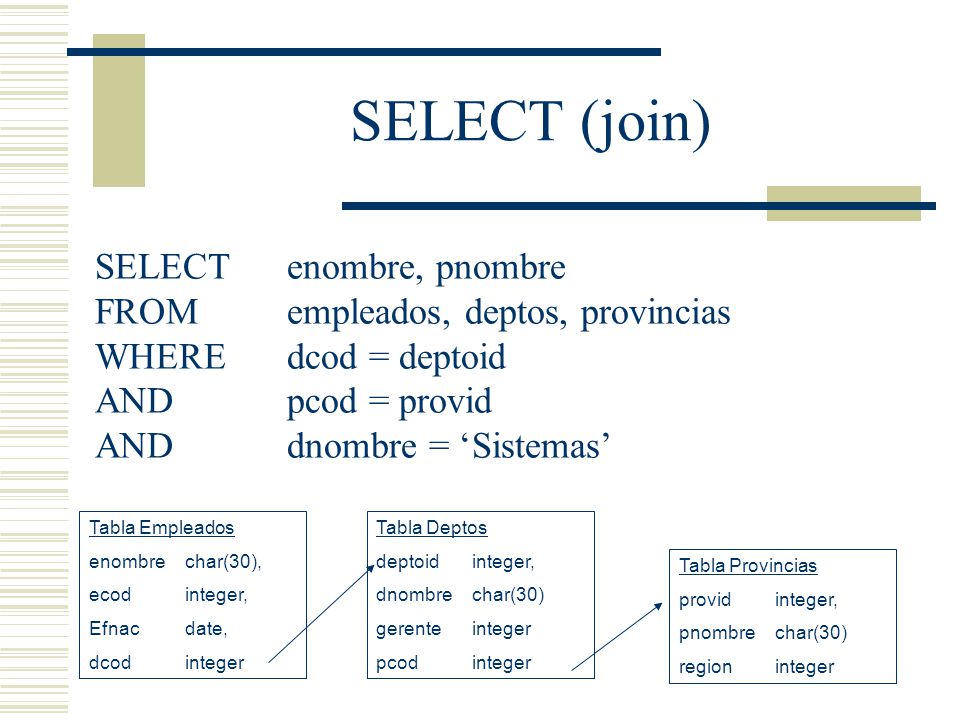 SELECT (join)

SELECT enombre, pnombre
FROM empleados, deptos, provincias
WHERE dcod = deptoid
AND pcod = provid
AND dnombre = ‘Sistemas’

Tabla Empleados
enombre char(30),
ecod integer,
Efnac date,
dcod integer

Tabla Deptos
deptoid integer,
dnombre char(30)
gerente integer
pcod integer

Tabla Provincias
provid integer,
pnombre char(30)
region integer